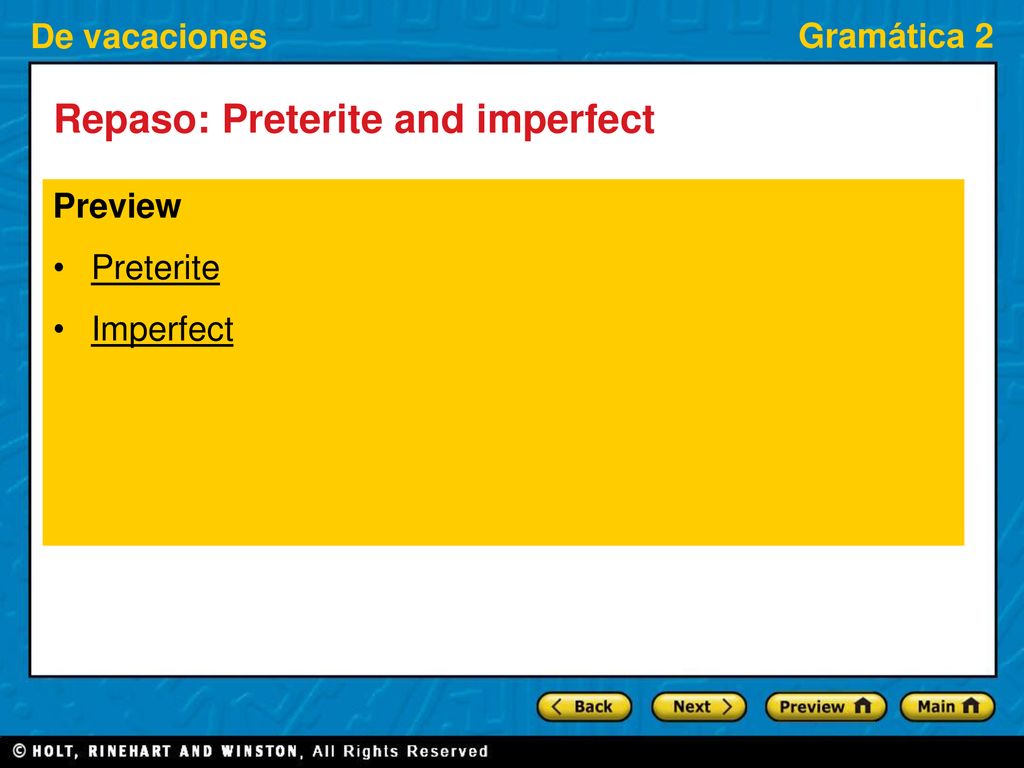 De vacaciones

Gramática 2

Repaso: Preterite and imperfect

Preview

• Preterite

• Imperfect

Back

Next

Preview

Main

© HOLT, RINEHART AND WINSTON, All Rights Reserved